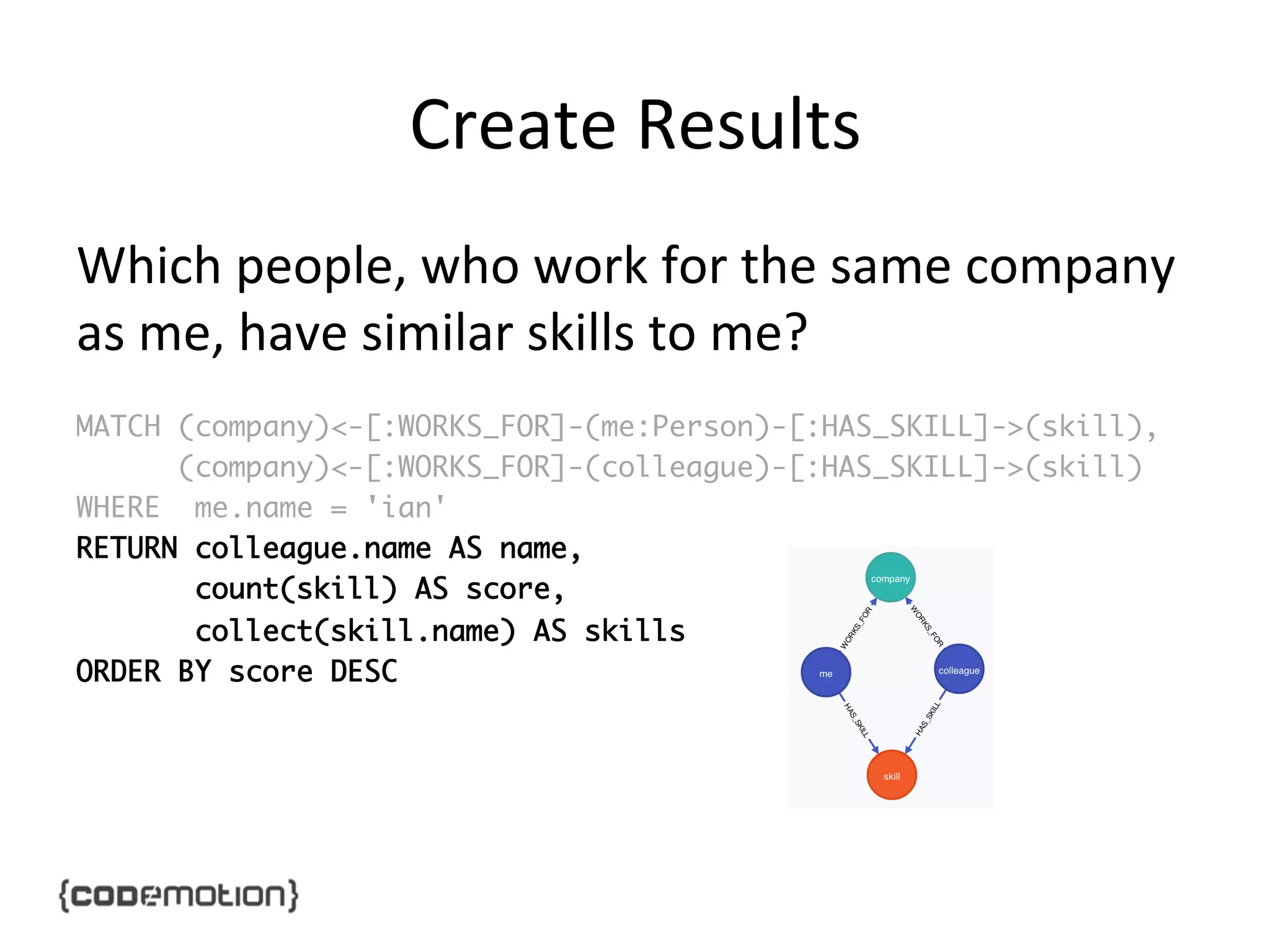 Create Results

Which people, who work for the same company as me, have similar skills to me?

MATCH (company)<-[:WORKS_FOR]-(me:Person)-[:HAS_SKILL]->(skill),
      (company)<-[:WORKS_FOR]-(colleague)-[:HAS_SKILL]->(skill)
WHERE  me.name = 'ian'
RETURN colleague.name AS name,
       count(skill) AS score,
       collect(skill.name) AS skills
ORDER BY score DESC

company
WORKS_FOR
WORKS_FOR
me
colleague
HAS_SKILL
HAS_SKILL
skill

{codemotion}